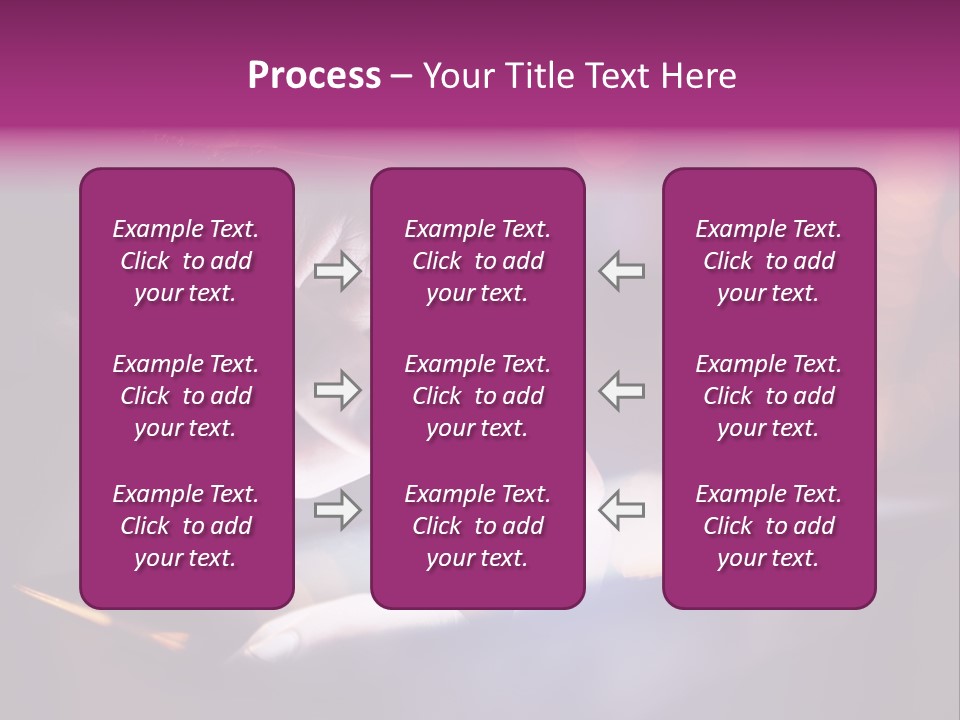 Process – Your Title Text Here

Example Text. Click to add your text.

Example Text. Click to add your text.

Example Text. Click to add your text.

Example Text. Click to add your text.

Example Text. Click to add your text.

Example Text. Click to add your text.

Example Text. Click to add your text.

Example Text. Click to add your text.

Example Text. Click to add your text.